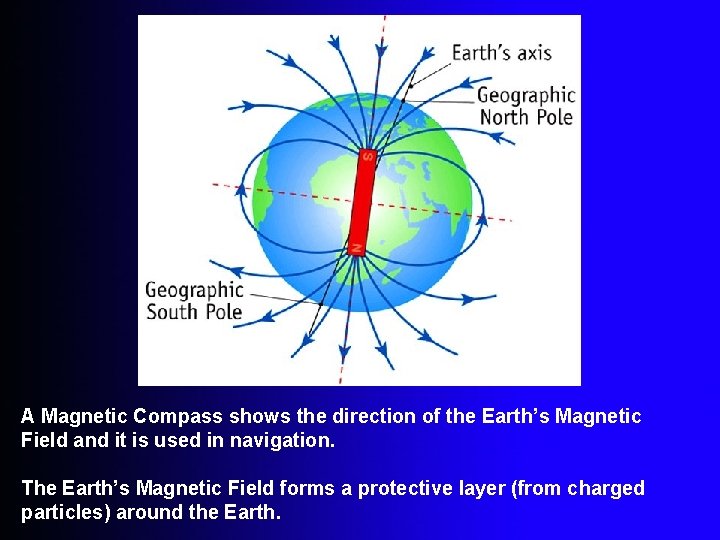 Earth's axis

Geographic North Pole

S

N

Geographic South Pole

A Magnetic Compass shows the direction of the Earth's Magnetic Field and it is used in navigation.

The Earth's Magnetic Field forms a protective layer (from charged particles) around the Earth.